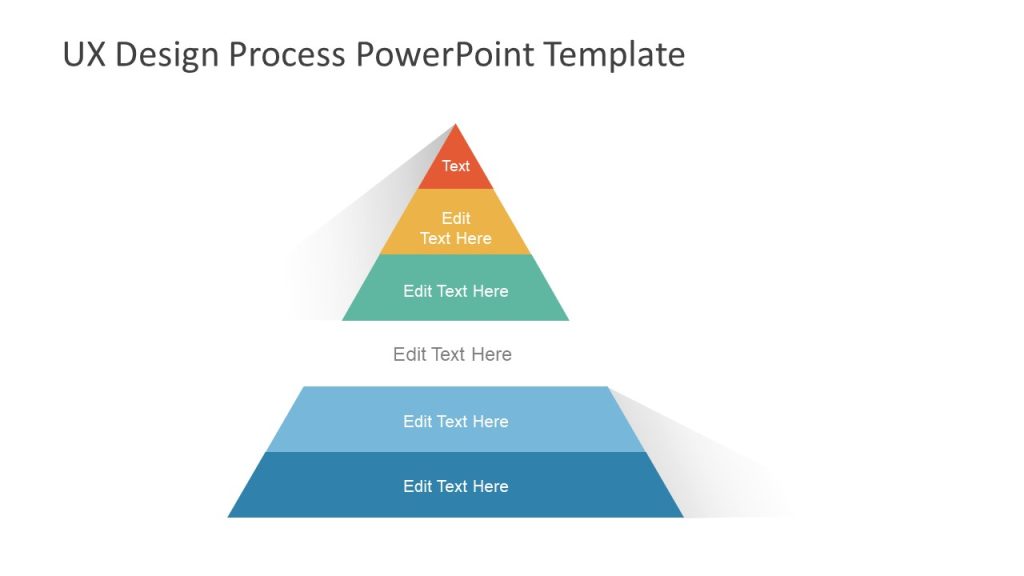 UX Design Process PowerPoint Template

Text

Edit
Text Here

Edit Text Here

Edit Text Here

Edit Text Here

Edit Text Here